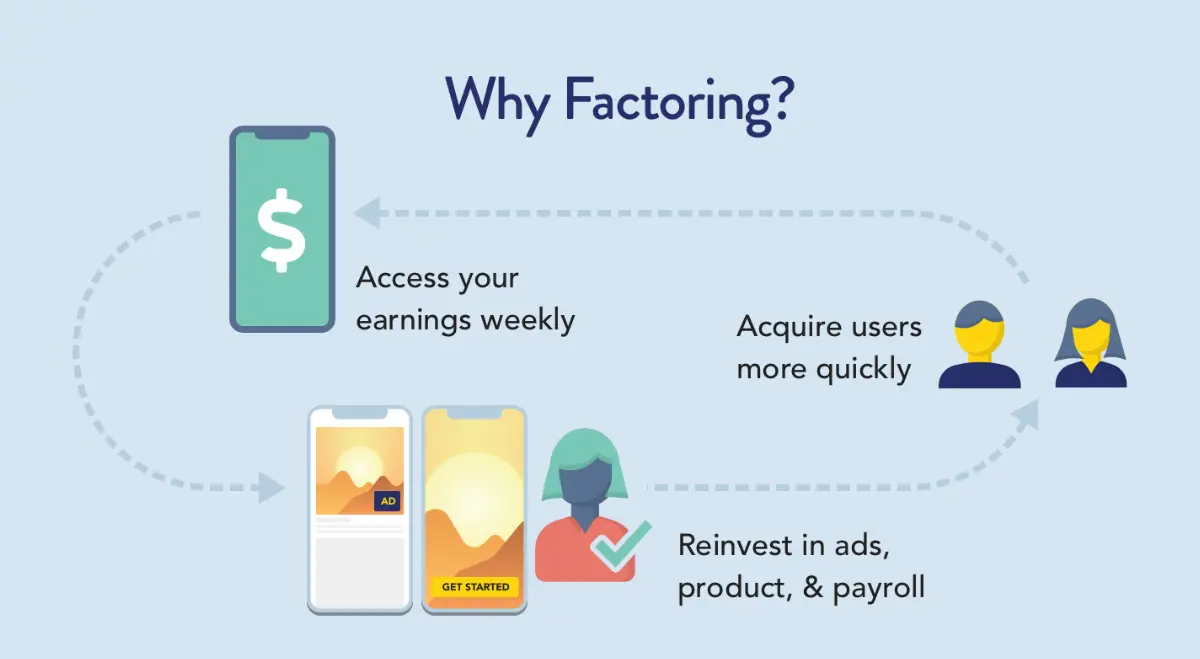 Why Factoring?

$

Access your earnings weekly

Acquire users more quickly

AD

GET STARTED

Reinvest in ads, product, & payroll